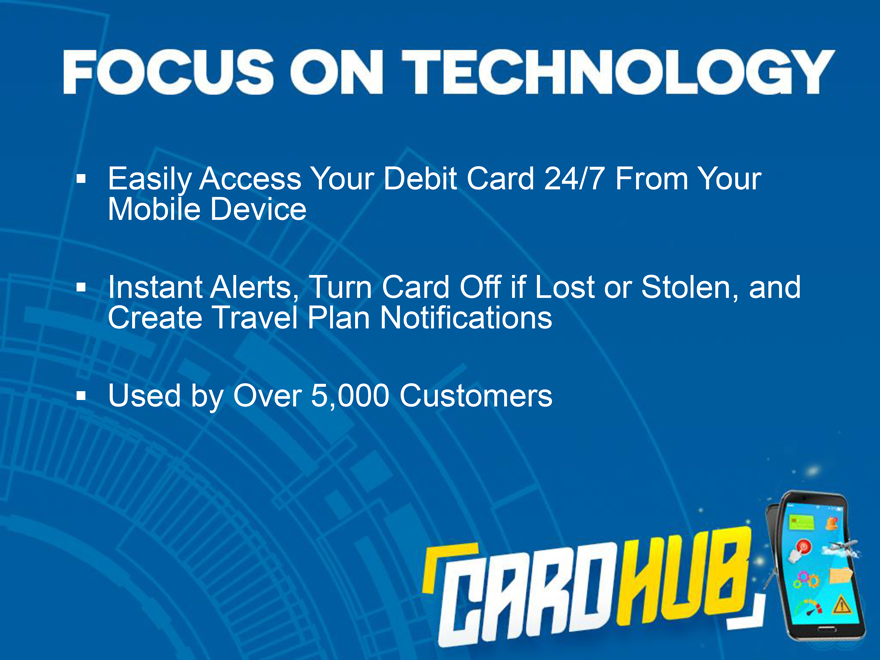 FOCUS ON TECHNOLOGY

▪ Easily Access Your Debit Card 24/7 From Your Mobile Device

▪ Instant Alerts, Turn Card Off if Lost or Stolen, and Create Travel Plan Notifications

▪ Used by Over 5,000 Customers

CARDHUB